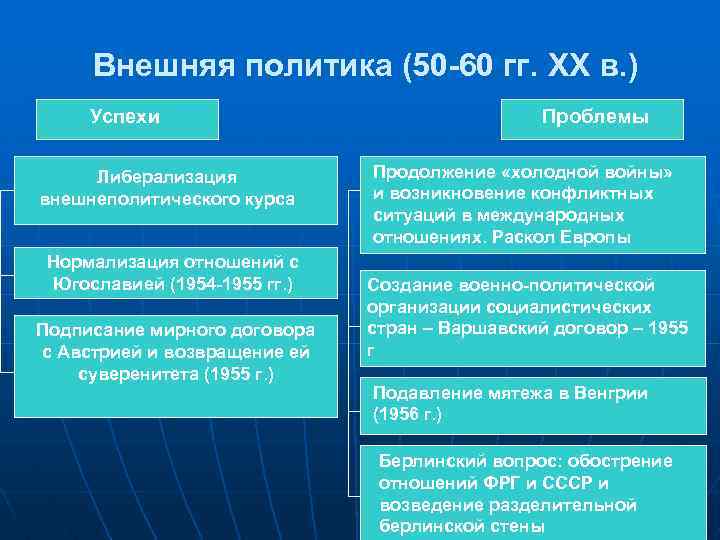 Внешняя политика (50-60 гг. XX в.)

Успехи

Либерализация внешнеполитического курса

Нормализация отношений с Югославией (1954-1955 гг.)

Подписание мирного договора с Австрией и возвращение ей суверенитета (1955 г.)

Проблемы

Продолжение «холодной войны» и возникновение конфликтных ситуаций в международных отношениях. Раскол Европы

Создание военно-политической организации социалистических стран – Варшавский договор – 1955 г

Подавление мятежа в Венгрии (1956 г.)

Берлинский вопрос: обострение отношений ФРГ и СССР и возведение разделительной берлинской стены